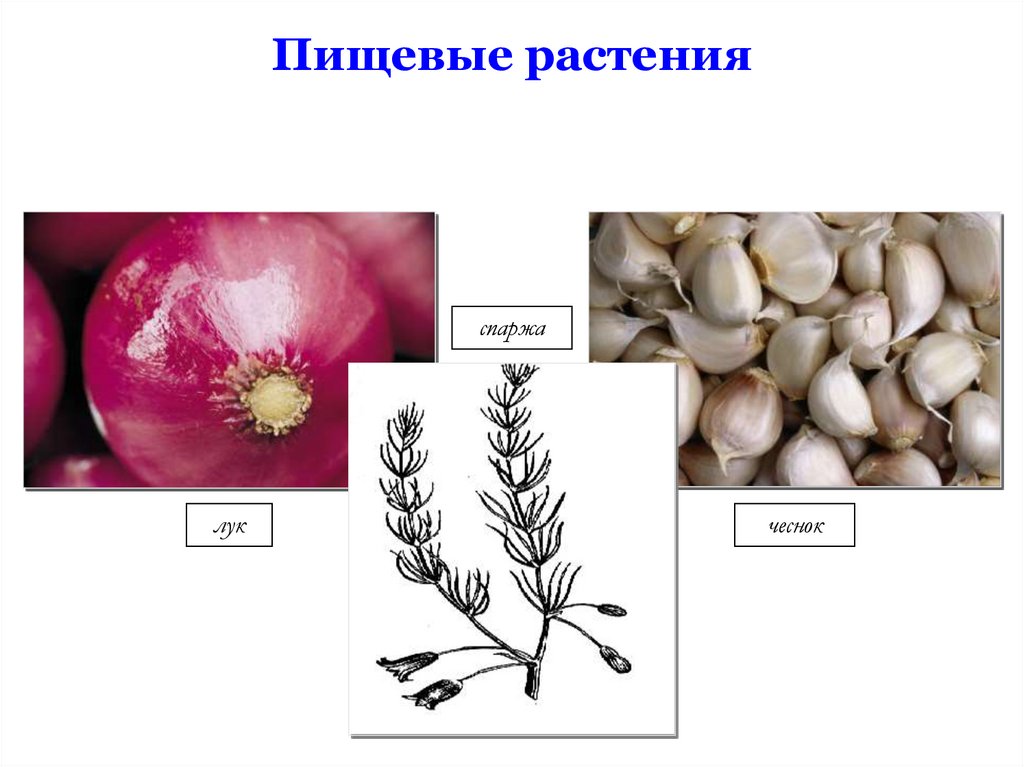 Пищевые растения

спаржа

лук

чеснок